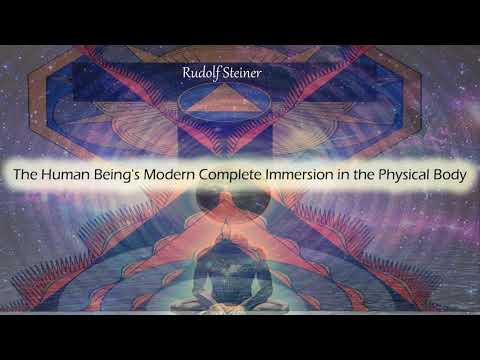 Rudolf Steiner

The Human Being's Modern Complete Immersion in the Physical Body